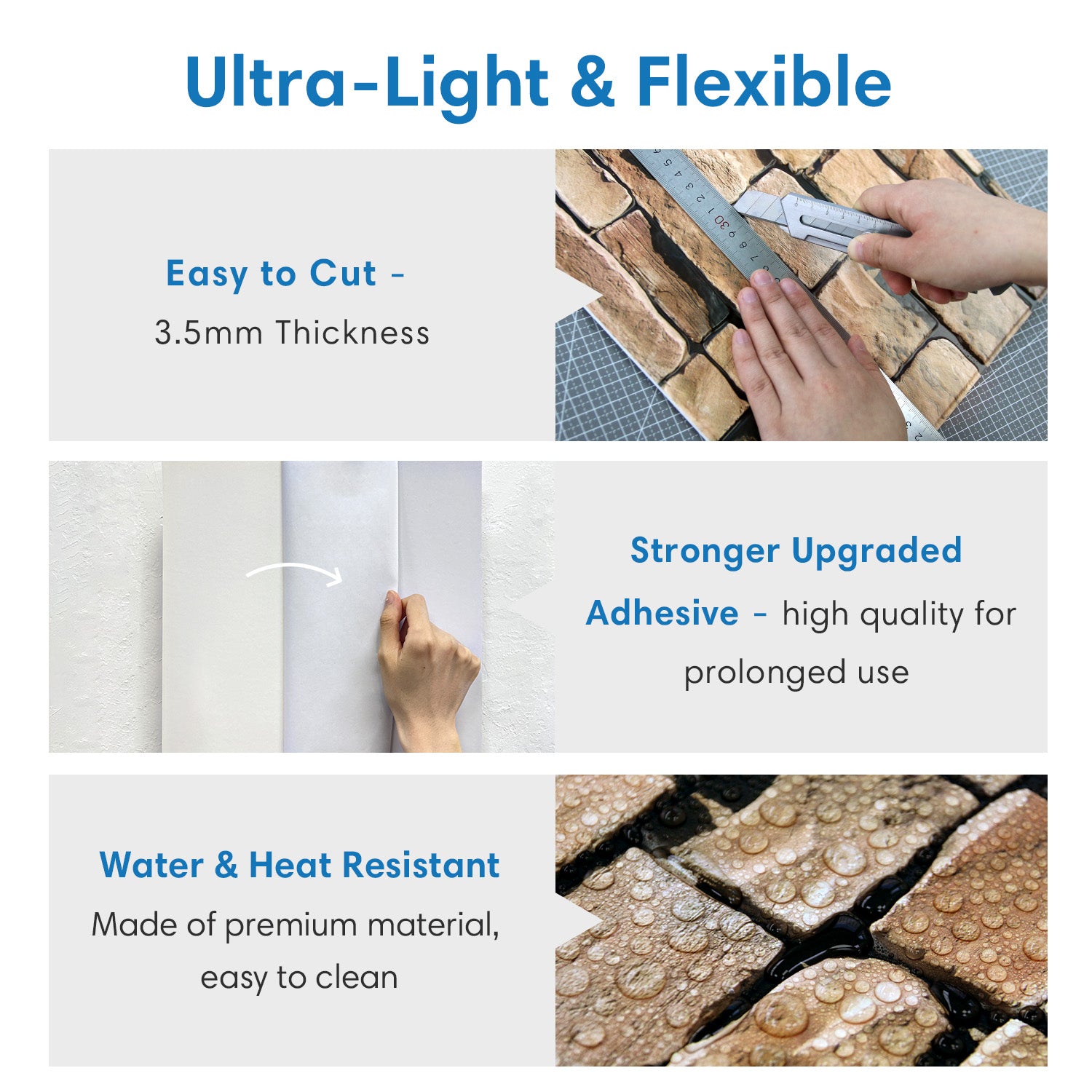 Ultra-Light & Flexible

Easy to Cut -
3.5mm Thickness

Stronger Upgraded Adhesive - high quality for prolonged use

Water & Heat Resistant
Made of premium material, easy to clean